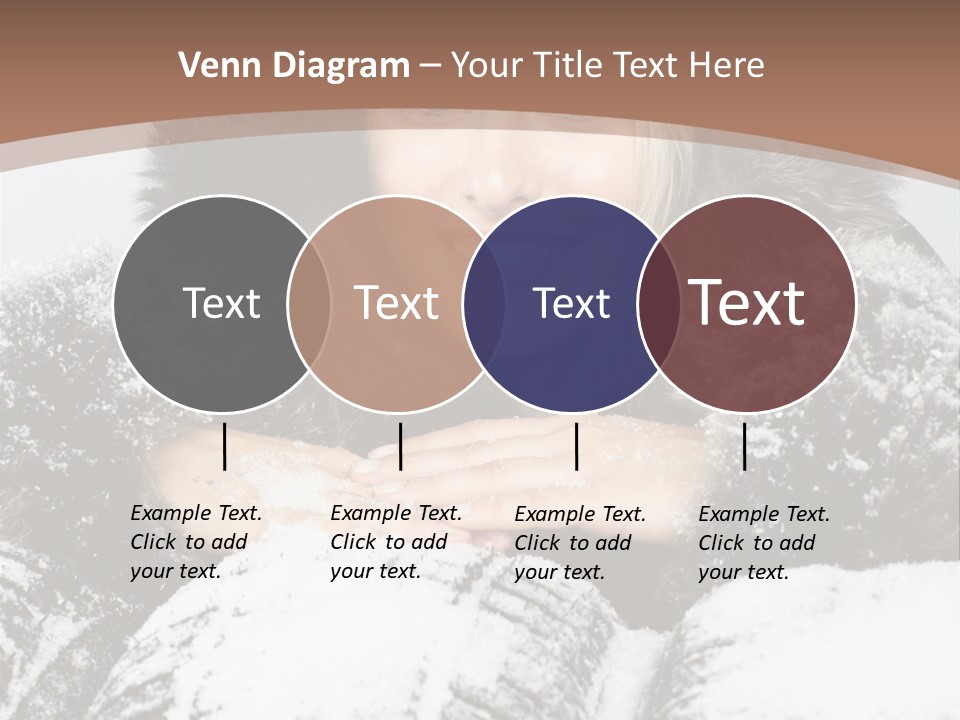 Venn Diagram – Your Title Text Here

Text

Text

Text

Text

Example Text. Click to add your text.

Example Text. Click to add your text.

Example Text. Click to add your text.

Example Text. Click to add your text.